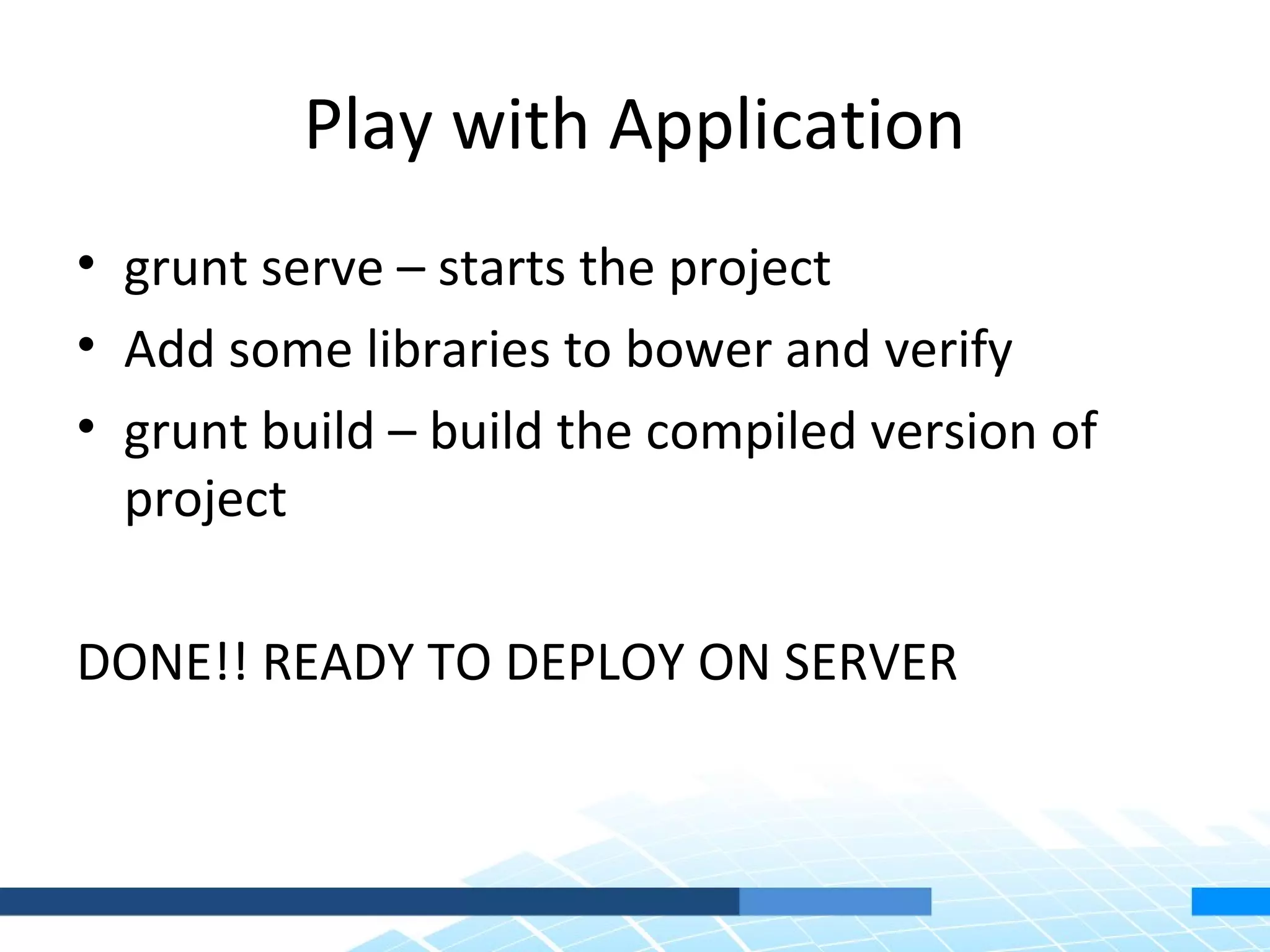 Play with Application

• grunt serve – starts the project
• Add some libraries to bower and verify
• grunt build – build the compiled version of project

DONE!! READY TO DEPLOY ON SERVER